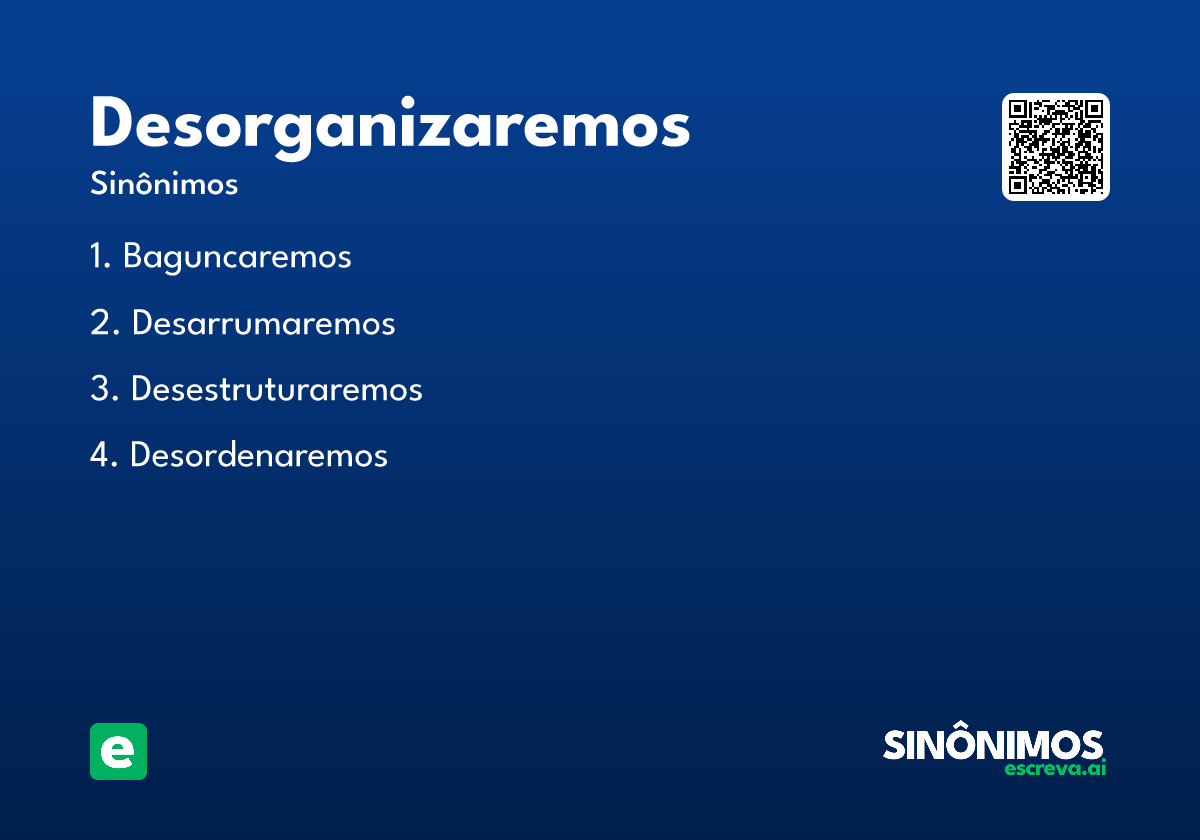 Desorganizaremos
Sinônimos

1. Baguncaremos
2. Desarrumaremos
3. Desestruturaremos
4. Desordenaremos

e

SINÔNIMOS
escreva.ai